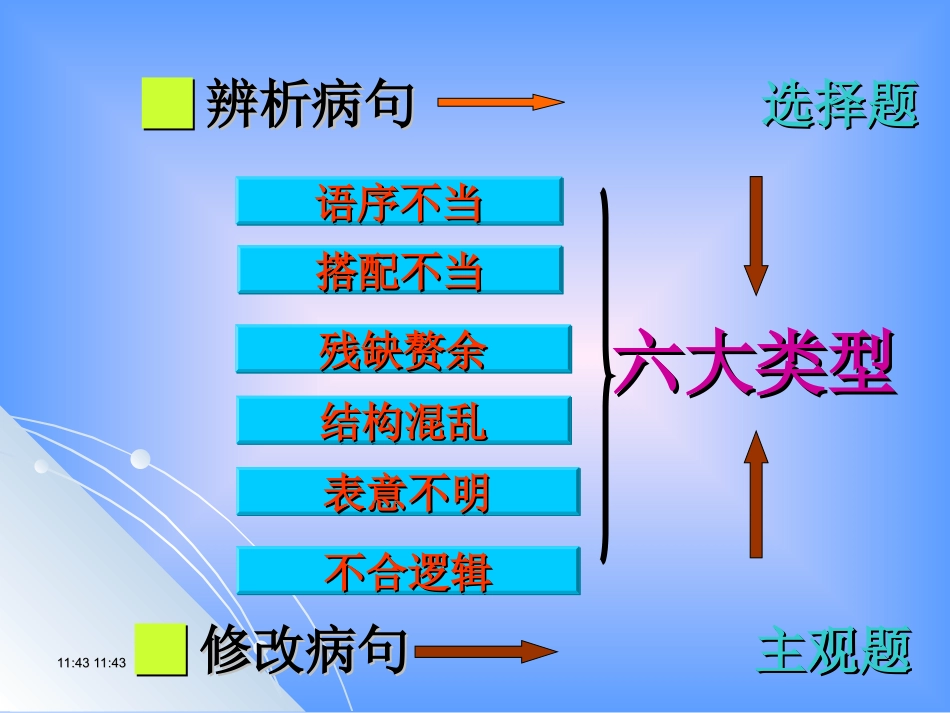 辨析病句 选择题

语序不当
搭配不当
残缺赘余
结构混乱
表意不明
不合逻辑

六大类型

11:43 11:43 修改病句 主观题